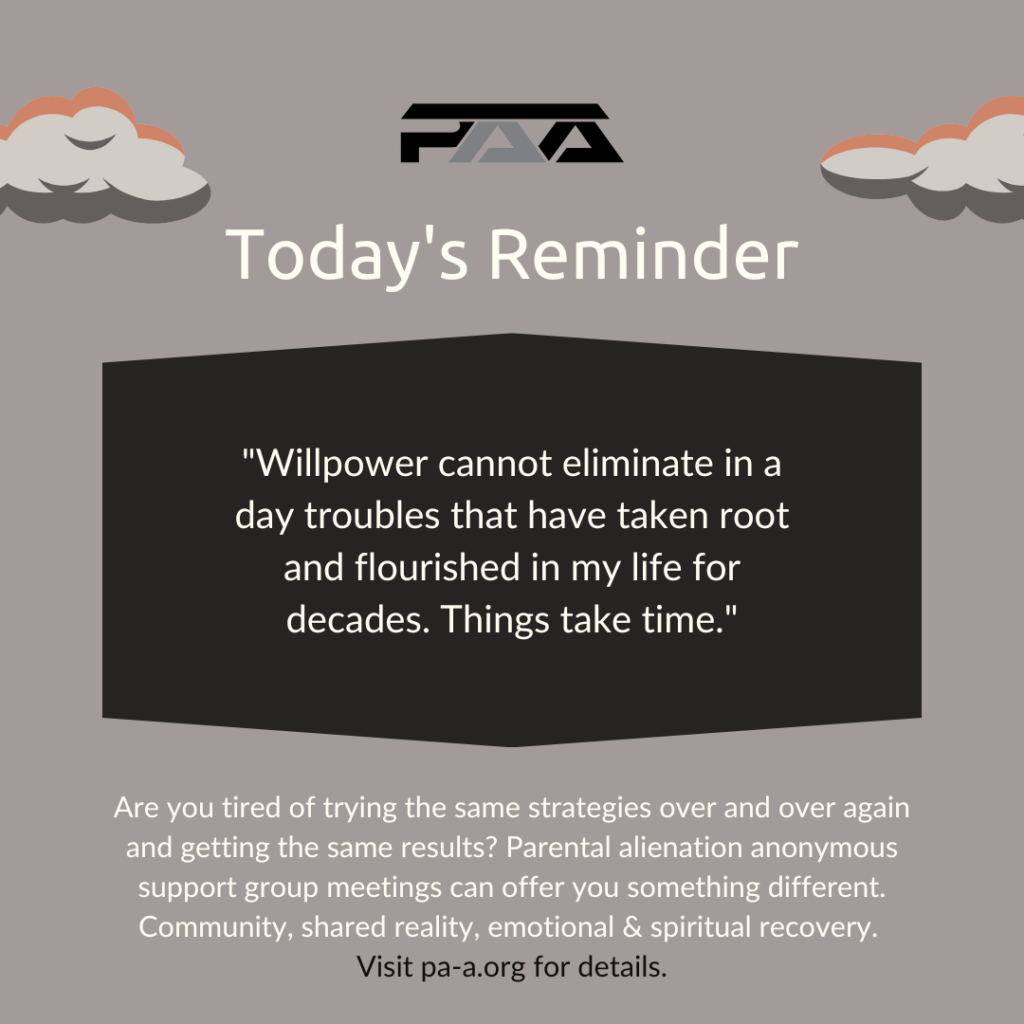 PAA

Today's Reminder

"Willpower cannot eliminate in a day troubles that have taken root and flourished in my life for decades. Things take time."

Are you tired of trying the same strategies over and over again and getting the same results? Parental alienation anonymous support group meetings can offer you something different. Community, shared reality, emotional & spiritual recovery. Visit pa-a.org for details.